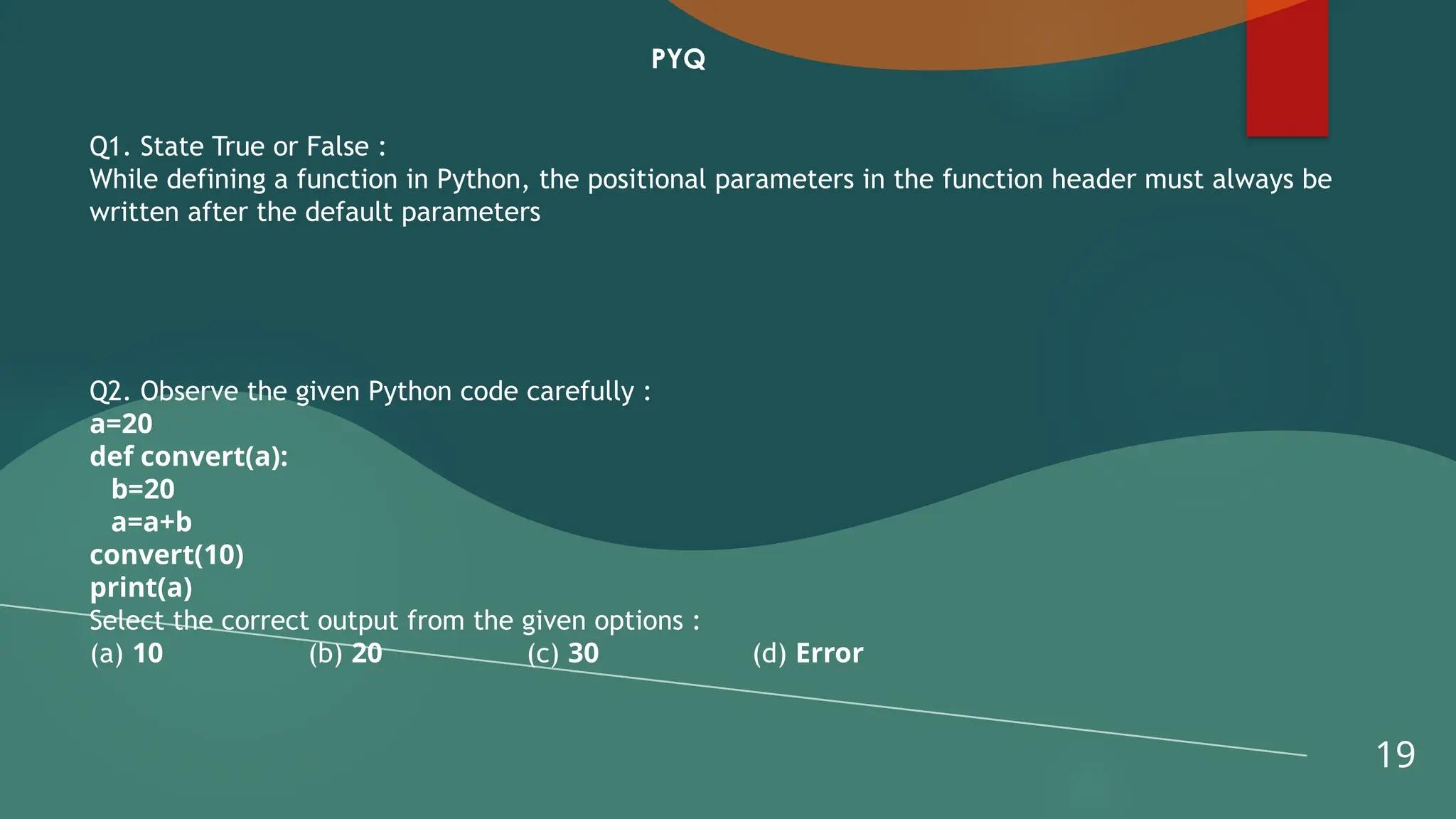 PYQ

Q1. State True or False :
While defining a function in Python, the positional parameters in the function header must always be written after the default parameters

Q2. Observe the given Python code carefully :
a=20
def convert(a):
  b=20
  a=a+b
convert(10)
print(a)
Select the correct output from the given options :
(a) 10 (b) 20 (c) 30 (d) Error

19